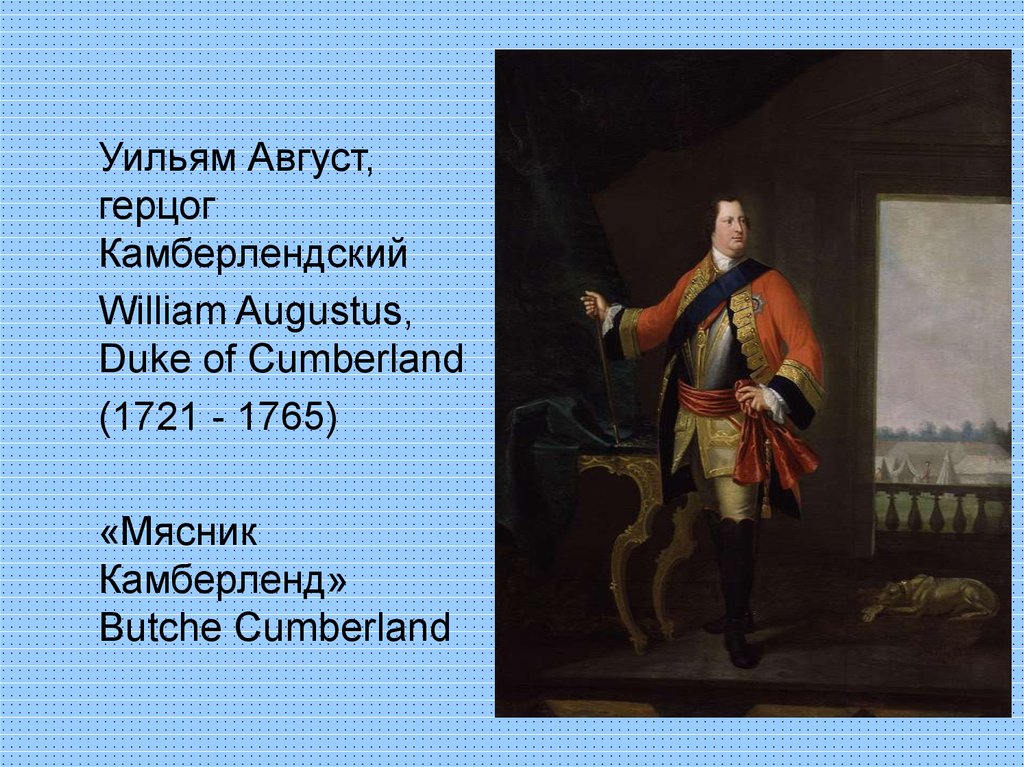 Уильям Август, герцог Камберлендский

William Augustus, Duke of Cumberland

(1721 - 1765)

«Мясник Камберленд»
Butche Cumberland